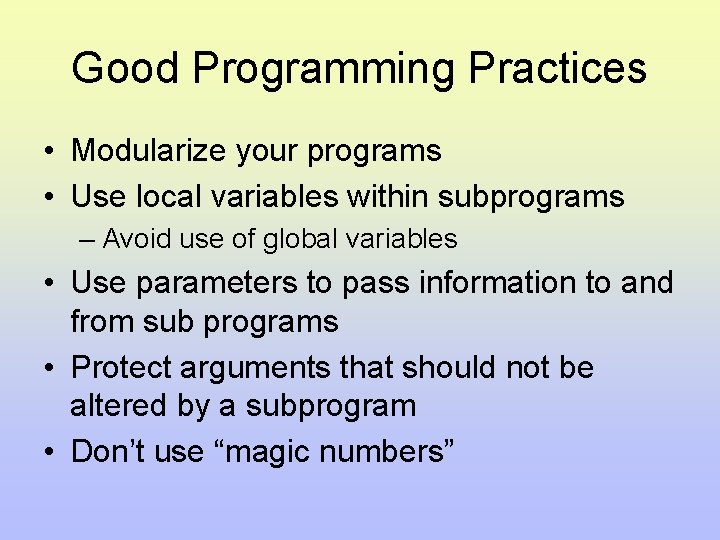 Good Programming Practices

• Modularize your programs
• Use local variables within subprograms
– Avoid use of global variables
• Use parameters to pass information to and from sub programs
• Protect arguments that should not be altered by a subprogram
• Don’t use “magic numbers”